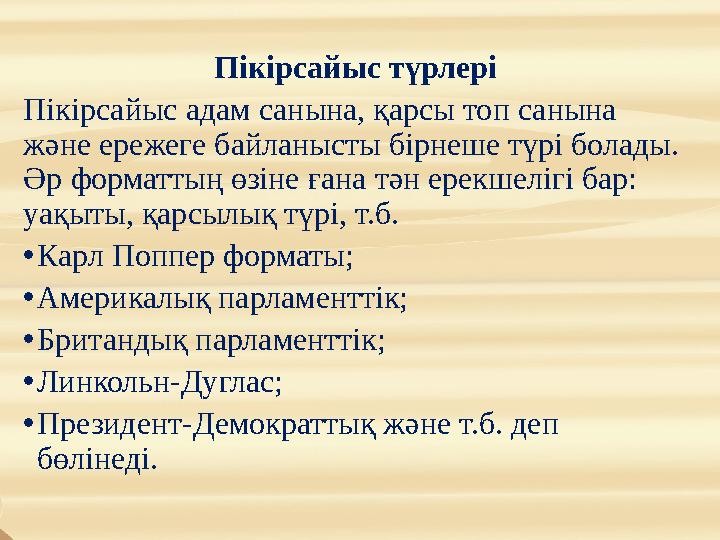 Пікірсайыс түрлері

Пікірсайыс адам санына, қарсы топ санына және ережеге байланысты бірнеше түрі болады. Әр форматтың өзіне ғана тән ерекшелігі бар: уақыты, қарсылық түрі, т.б.

• Карл Поппер форматы;
• Америкалық парламенттік;
• Британдық парламенттік;
• Линкольн-Дуглас;
• Президент-Демократтық және т.б. деп бөлінеді.